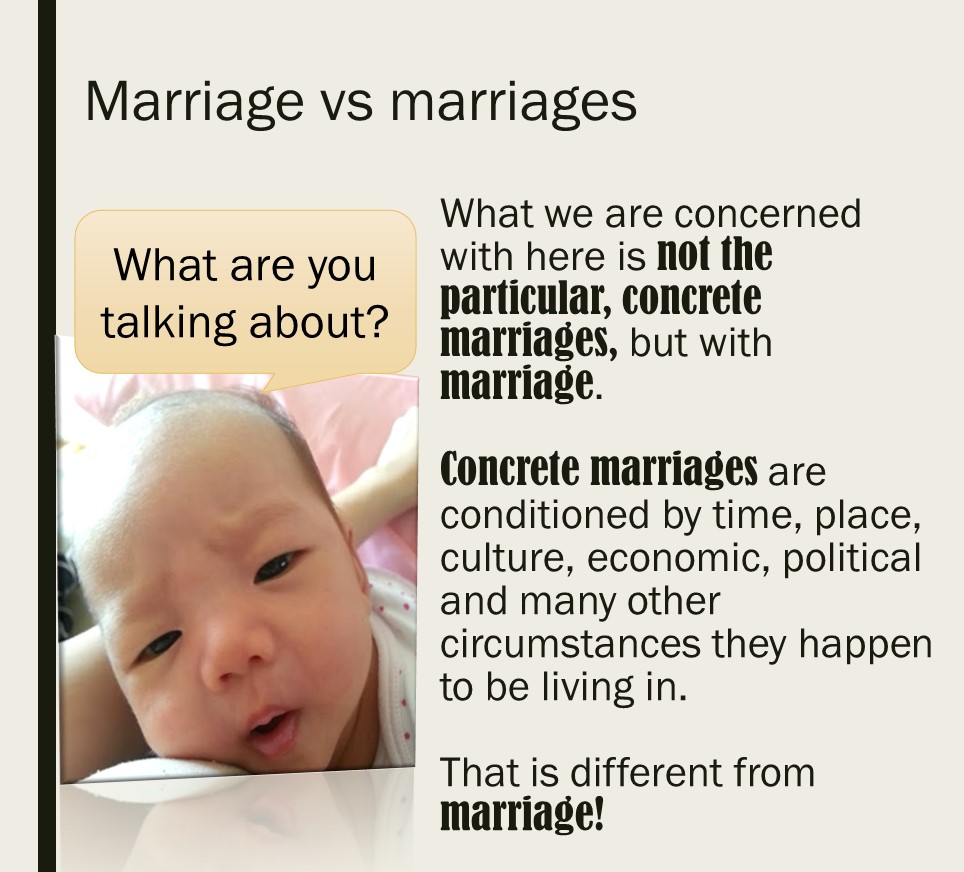 Marriage vs marriages

What are you talking about?

What we are concerned with here is not the particular, concrete marriages, but with marriage.

Concrete marriages are conditioned by time, place, culture, economic, political and many other circumstances they happen to be living in.

That is different from marriage!